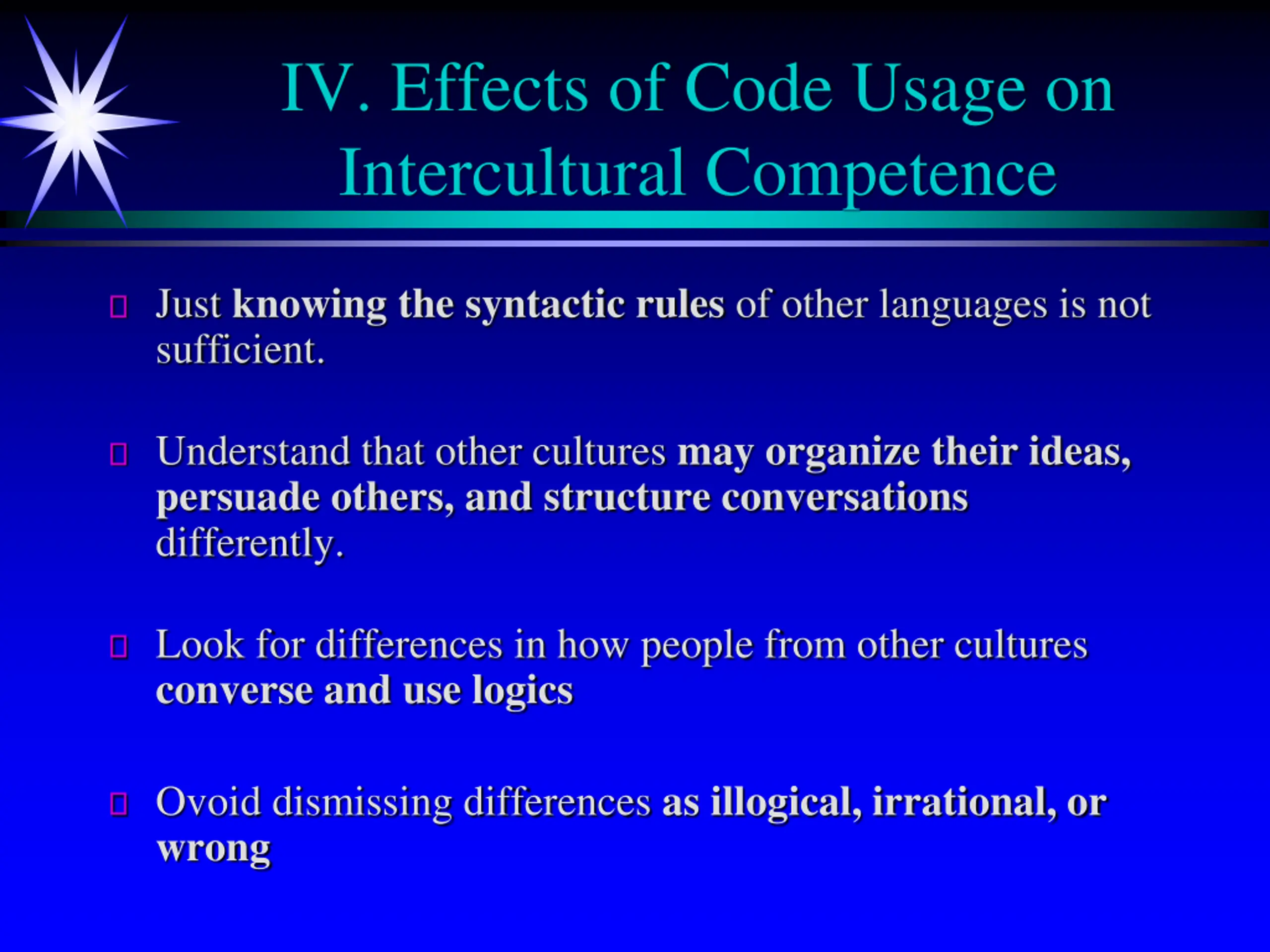 IV. Effects of Code Usage on Intercultural Competence

Just knowing the syntactic rules of other languages is not sufficient.

Understand that other cultures may organize their ideas, persuade others, and structure conversations differently.

Look for differences in how people from other cultures converse and use logics

Ovoid dismissing differences as illogical, irrational, or wrong